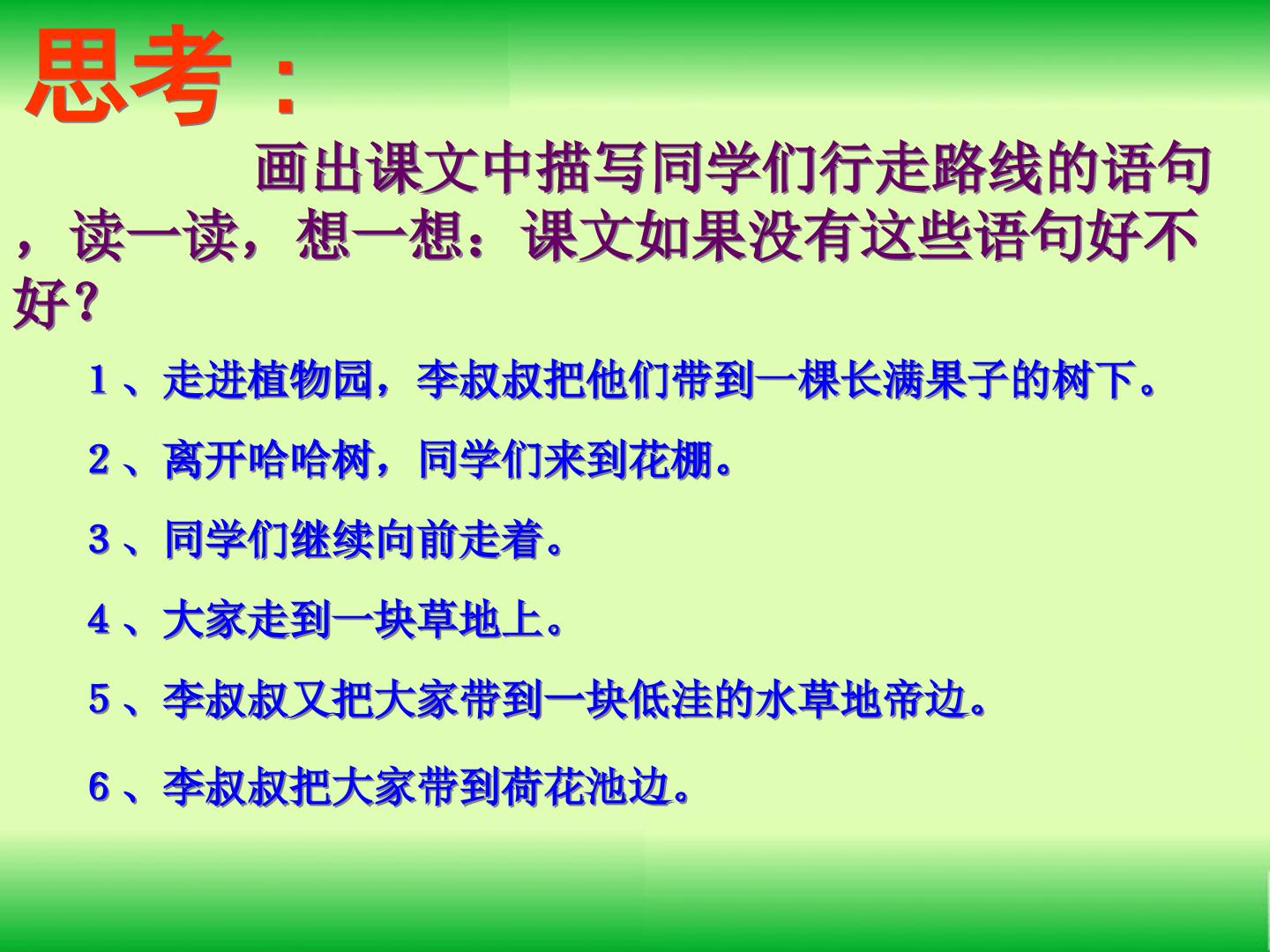 思考：

画出课文中描写同学们行走路线的语句，读一读，想一想：课文如果没有这些语句好不好？

1、走进植物园，李叔叔把他们带到一棵长满果子的树下。

2、离开哈哈树，同学们来到花棚。

3、同学们继续向前走着。

4、大家走到一块草地上。

5、李叔叔又把大家带到一块低洼的水草地帝边。

6、李叔叔把大家带到荷花池边。